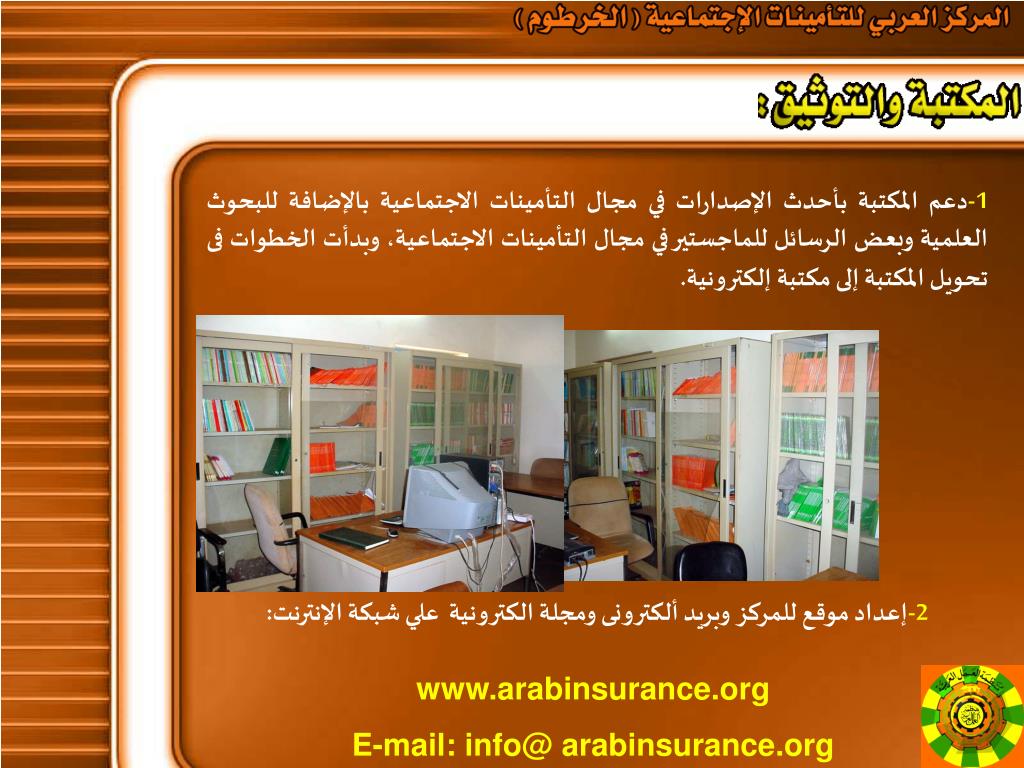 المركز العربي للتأمينات الإجتماعية ( الخرطوم )

المكتبة والتوثيق :

1-دعم المكتبة بأحدث الإصدارات في مجال التأمينات الاجتماعية بالإضافة للبحوث العلمية وبعض الرسائل للماجستير في مجال التأمينات الاجتماعية، وبدأت الخطوات فى تحويل المكتبة إلى مكتبة إلكترونية.

2-إعداد موقع للمركز وبريد ألكترونى ومجلة الكترونية علي شبكة الإنترنت:

www.arabinsurance.org

E-mail: info@ arabinsurance.org